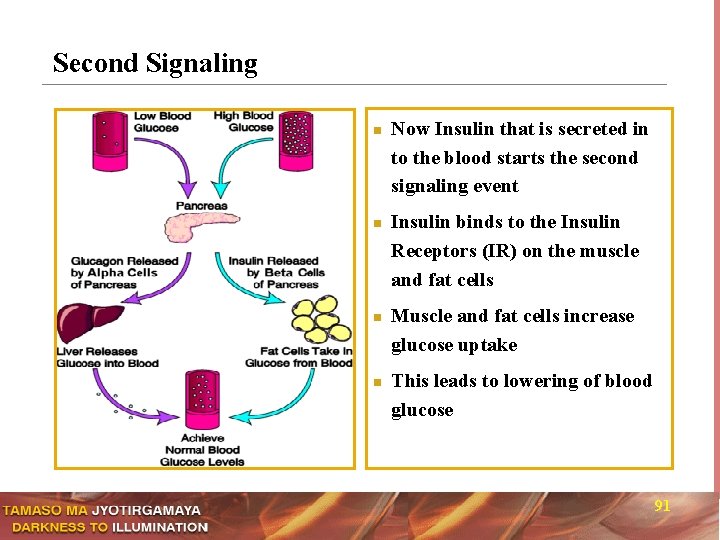 Second Signaling

Low Blood Glucose

High Blood Glucose

Pancreas

Glucagon Released by Alpha Cells of Pancreas

Insulin Released by Beta Cells of Pancreas

Liver Releases Glucose into Blood

Fat Cells Take in Glucose from Blood

Achieve Normal Blood Glucose Levels

- Now Insulin that is secreted in to the blood starts the second signaling event
- Insulin binds to the Insulin Receptors (IR) on the muscle and fat cells
- Muscle and fat cells increase glucose uptake
- This leads to lowering of blood glucose

TAMASO MA JYOTIRGAMAYA
DARKNESS TO ILLUMINATION

91